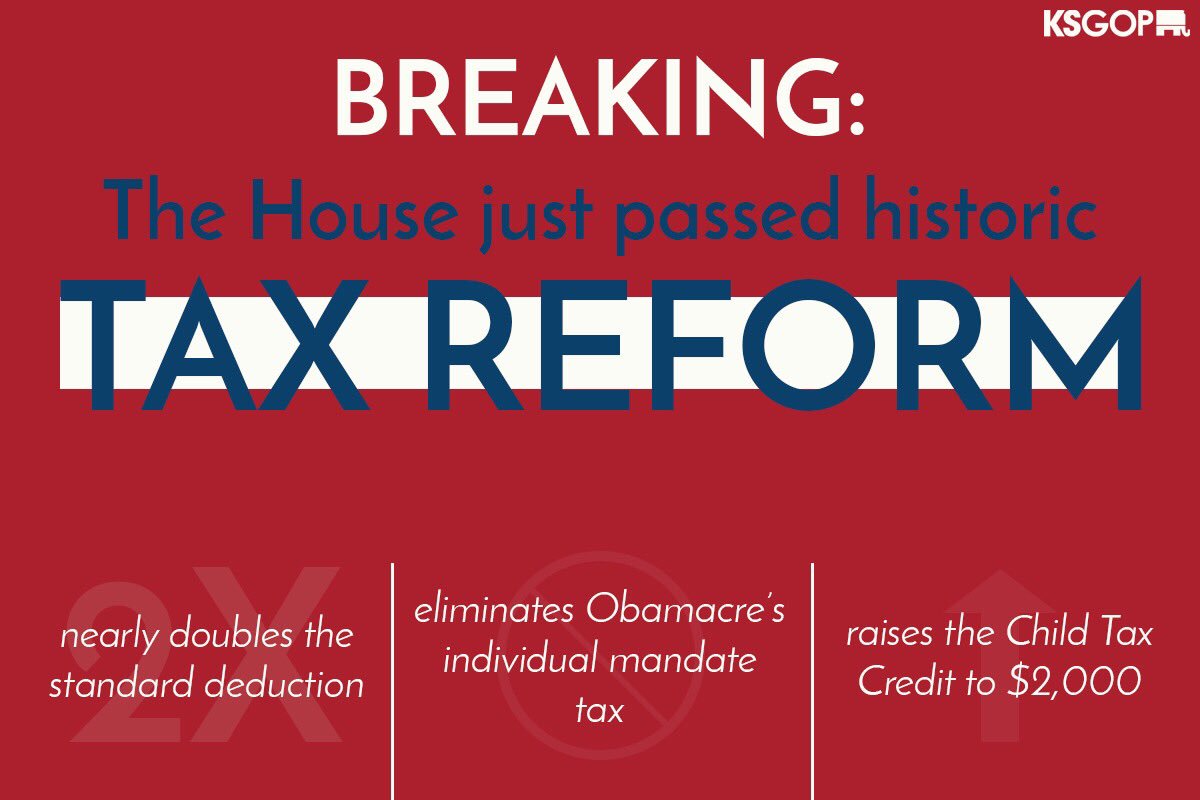 KSGOP

BREAKING:

The House just passed historic

TAX REFORM

2X

nearly doubles the standard deduction

eliminates Obamacre's individual mandate tax

raises the Child Tax Credit to $2,000